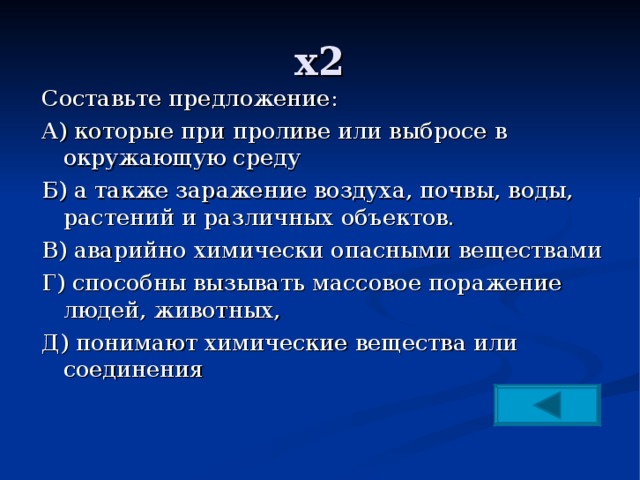 х2

Составьте предложение:

А) которые при проливе или выбросе в окружающую среду

Б) а также заражение воздуха, почвы, воды, растений и различных объектов.

В) аварийно химически опасными веществами

Г) способны вызывать массовое поражение людей, животных,

Д) понимают химические вещества или соединения